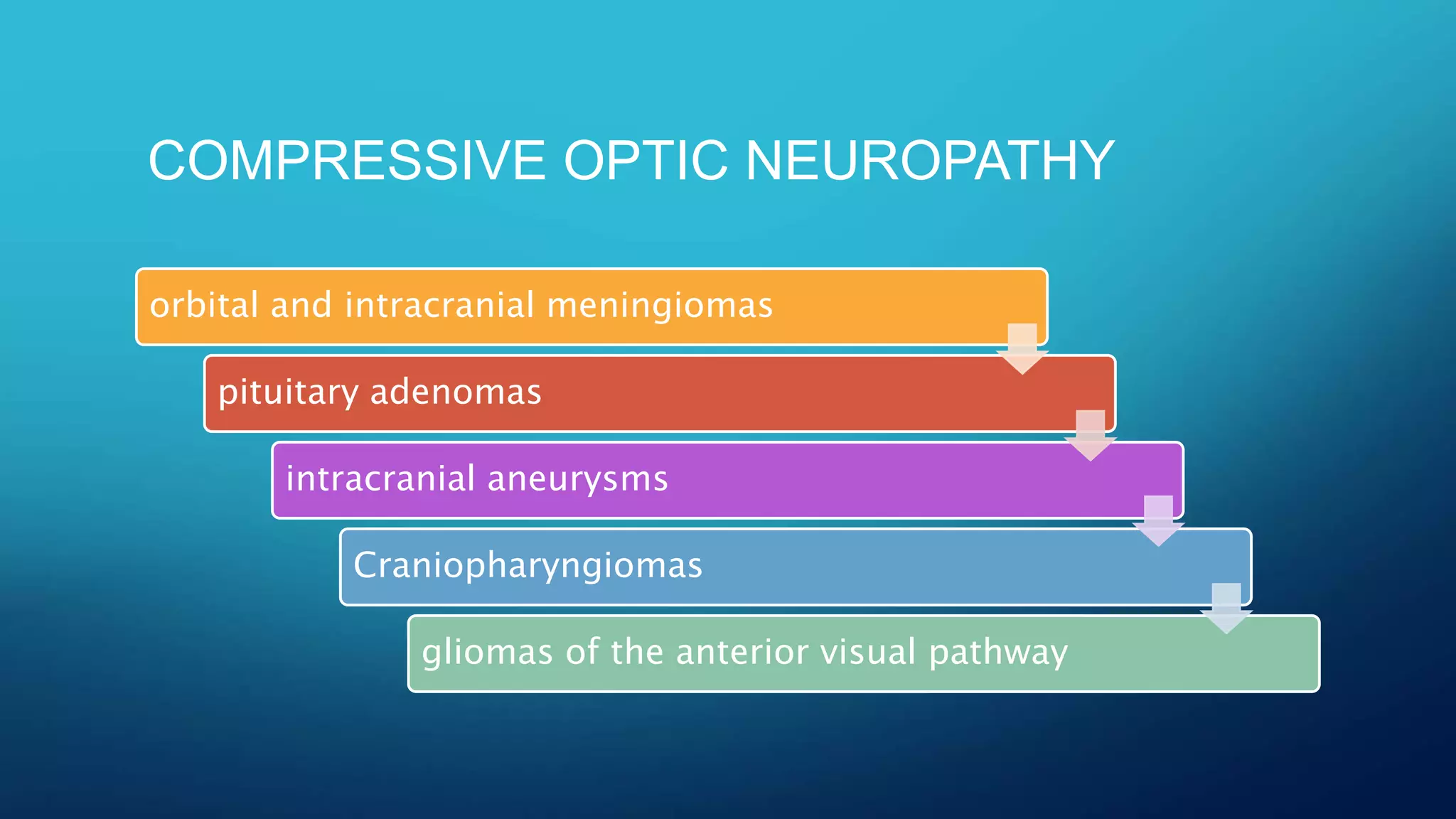 COMPRESSIVE OPTIC NEUROPATHY

orbital and intracranial meningiomas

pituitary adenomas

intracranial aneurysms

Craniopharyngiomas

gliomas of the anterior visual pathway